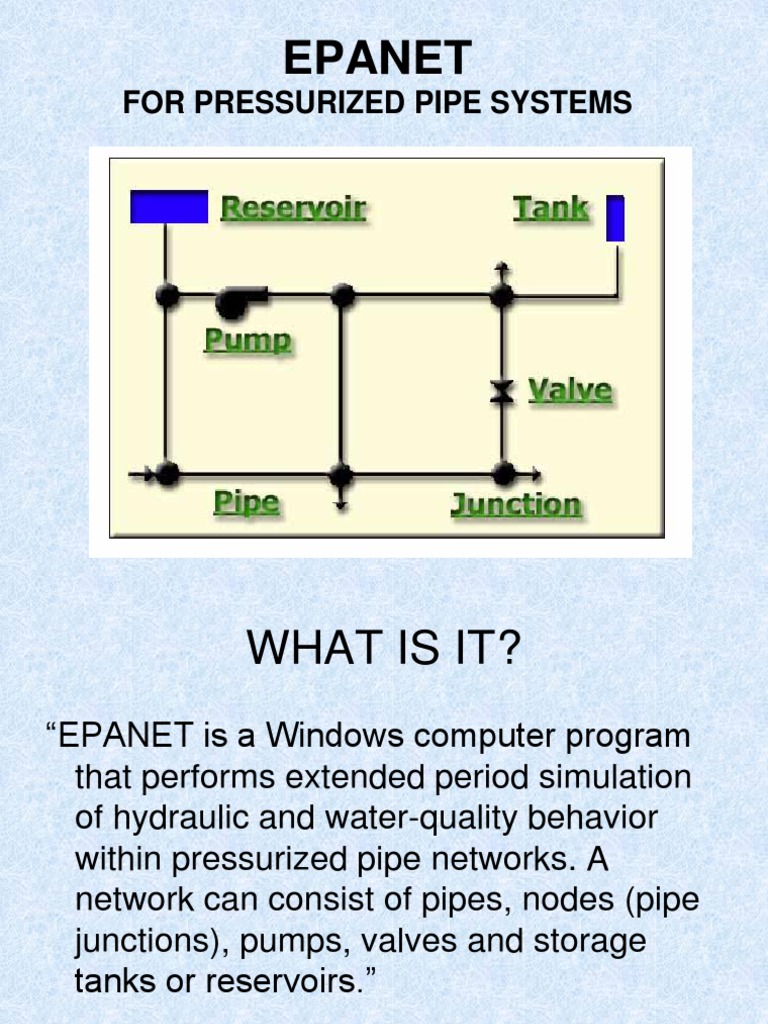 EPANET
FOR PRESSURIZED PIPE SYSTEMS

Reservoir
Tank
Pump
Valve
Pipe
Junction

WHAT IS IT?

“EPANET is a Windows computer program that performs extended period simulation of hydraulic and water-quality behavior within pressurized pipe networks. A network can consist of pipes, nodes (pipe junctions), pumps, valves and storage tanks or reservoirs.”